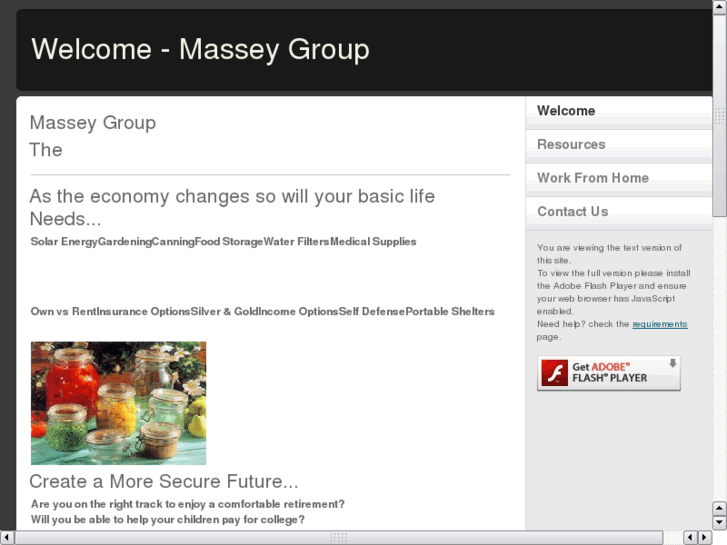 Welcome - Massey Group

Massey Group

The

As the economy changes so will your basic life Needs...

Solar EnergyGardeningCanningFood StorageWater FiltersMedical Supplies

Own vs RentInsurance OptionsSilver & GoldIncome OptionsSelf DefensePortable Shelters

Create a More Secure Future...

Are you on the right track to enjoy a comfortable retirement?

Will you be able to help your children pay for college?

Welcome

Resources

Work From Home

Contact Us

You are viewing the text version of this site.

To view the full version please install the Adobe Flash Player and ensure your web browser has JavaScript enabled.

Need help? check the requirements page.

Get ADOBE® FLASH® PLAYER